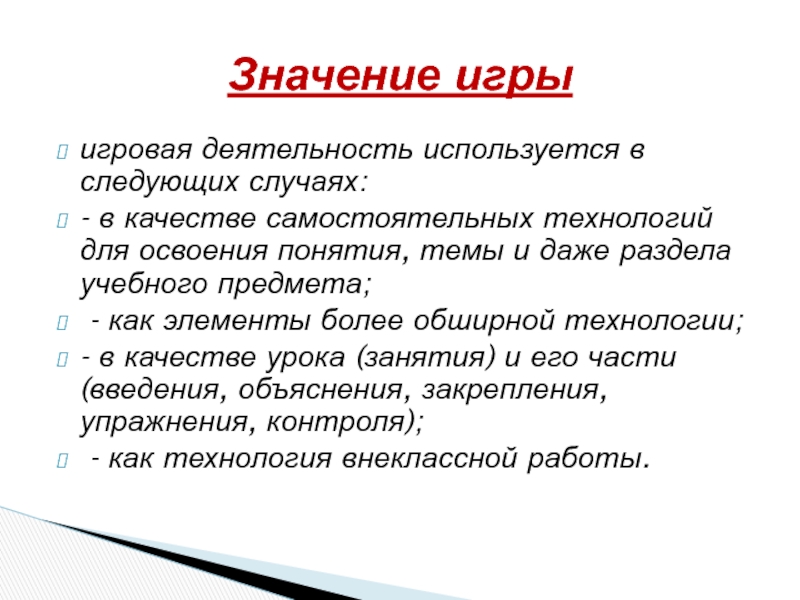 Значение игры

игровая деятельность используется в следующих случаях:

- в качестве самостоятельных технологий для освоения понятия, темы и даже раздела учебного предмета;

- как элементы более обширной технологии;

- в качестве урока (занятия) и его части (введения, объяснения, закрепления, упражнения, контроля);

- как технология внеклассной работы.